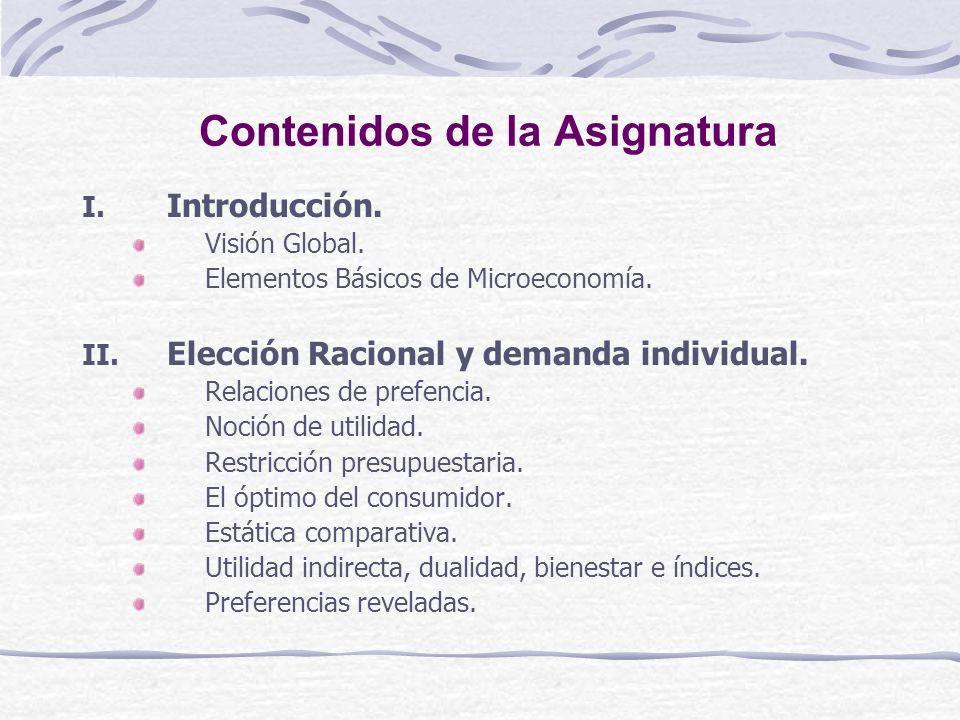 Contenidos de la Asignatura

I. Introducción.
- Visión Global.
- Elementos Básicos de Microeconomía.

II. Elección Racional y demanda individual.
- Relaciones de prefencia.
- Noción de utilidad.
- Restricción presupuestaria.
- El óptimo del consumidor.
- Estática comparativa.
- Utilidad indirecta, dualidad, bienestar e índices.
- Preferencias reveladas.